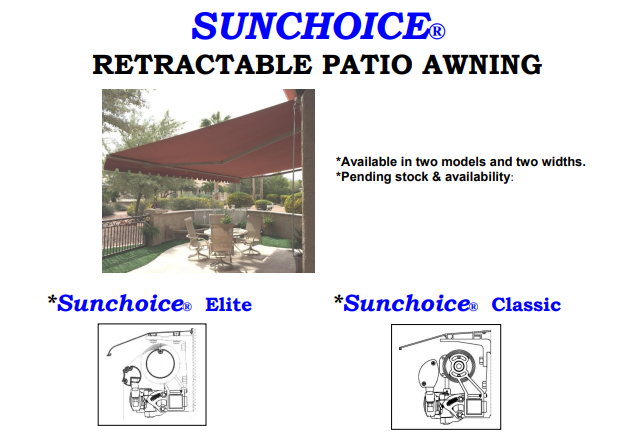 SUNCHOICE®
RETRACTABLE PATIO AWNING

*Available in two models and two widths.
*Pending stock & availability:

*Sunchoice® Elite

*Sunchoice® Classic